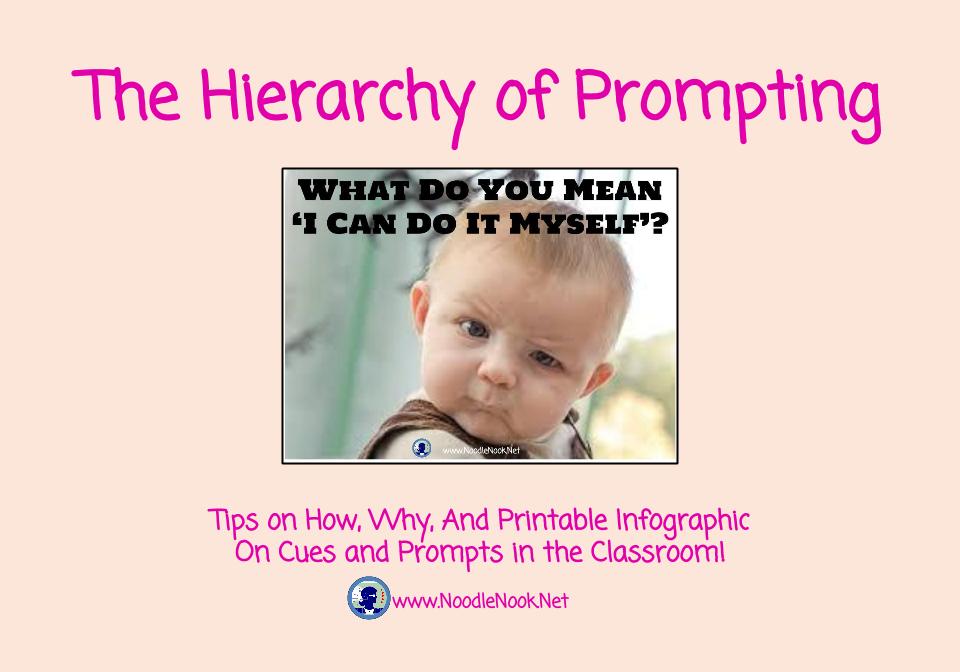 The Hierarchy of Prompting

WHAT DO YOU MEAN 'I CAN DO IT MYSELF'?

www.NoodleNook.Net

Tips on How, Why, And Printable Infographic On Cues and Prompts in the Classroom!

www.NoodleNook.Net